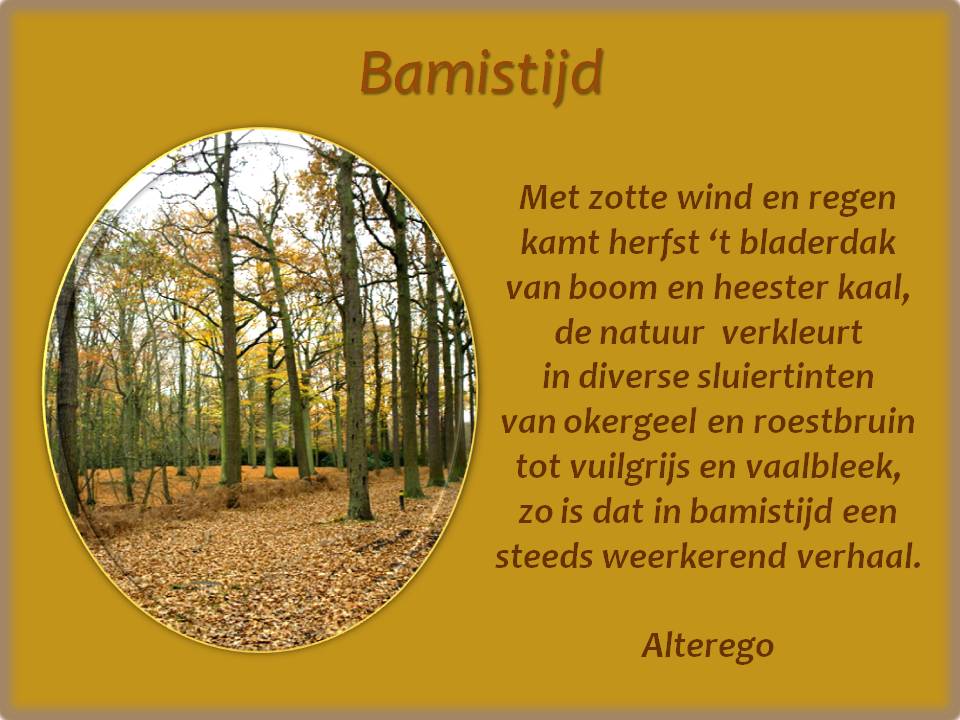 Bamistijd

Met zotte wind en regen
kamt herfst ‘t bladerdak
van boom en heester kaal,
de natuur verkleurt
in diverse sluiertinten
van okergeel en roestbruin
tot vuilgrijs en vaalbleek,
zo is dat in bamistijd een
steeds weerkerend verhaal.

Alterego